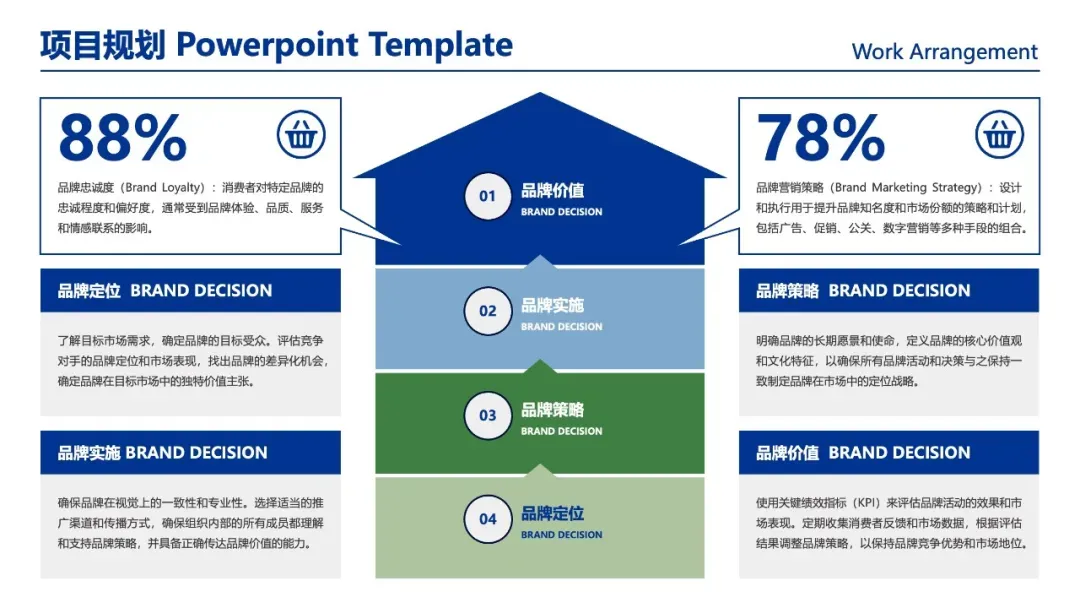 项目规划 Powerpoint Template

Work Arrangement

88%

品牌忠诚度（Brand Loyalty）：消费者对特定品牌的忠诚程度和偏好度，通常受到品牌体验、品质、服务和情感联系的影响。

品牌定位 BRAND DECISION

了解目标市场需求，确定品牌的目标受众。评估竞争对手的品牌定位和市场表现，找出品牌的差异化机会，确定品牌在目标市场中的独特价值主张。

品牌实施 BRAND DECISION

确保品牌在视觉上的一致性和专业性。选择适当的推广渠道和传播方式，确保组织内部的所有成员都理解和支持品牌策略，并具备正确传达品牌价值的能力。

01 品牌价值 BRAND DECISION

02 品牌实施 BRAND DECISION

03 品牌策略 BRAND DECISION

04 品牌定位 BRAND DECISION

78%

品牌营销策略（Brand Marketing Strategy）：设计和执行用于提升品牌知名度和市场份额的策略和计划，包括广告、促销、公关、数字营销等多种手段的组合。

品牌策略 BRAND DECISION

明确品牌的长期愿景和使命，定义品牌的核心价值观和文化特征，以确保所有品牌活动和决策与之保持一致制定品牌在市场中的定位战略。

品牌价值 BRAND DECISION

使用关键绩效指标（KPI）来评估品牌活动的效果和市场表现。定期收集消费者反馈和市场数据，根据评估结果调整品牌策略，以保持品牌竞争优势和市场地位。